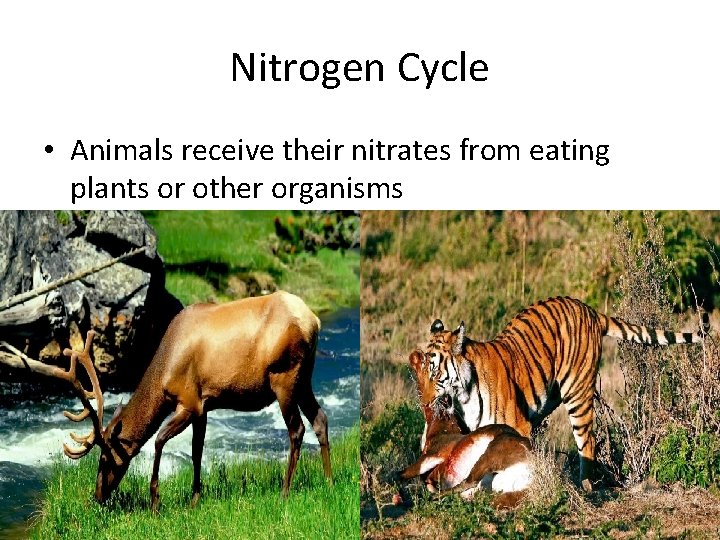 Nitrogen Cycle

• Animals receive their nitrates from eating plants or other organisms